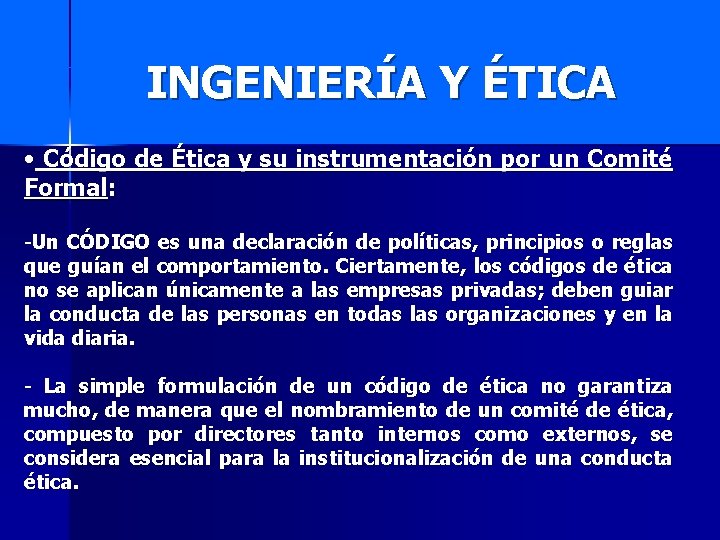 INGENIERÍA Y ÉTICA

• Código de Ética y su instrumentación por un Comité Formal:

-Un CÓDIGO es una declaración de políticas, principios o reglas que guían el comportamiento. Ciertamente, los códigos de ética no se aplican únicamente a las empresas privadas; deben guiar la conducta de las personas en todas las organizaciones y en la vida diaria.

- La simple formulación de un código de ética no garantiza mucho, de manera que el nombramiento de un comité de ética, compuesto por directores tanto internos como externos, se considera esencial para la institucionalización de una conducta ética.